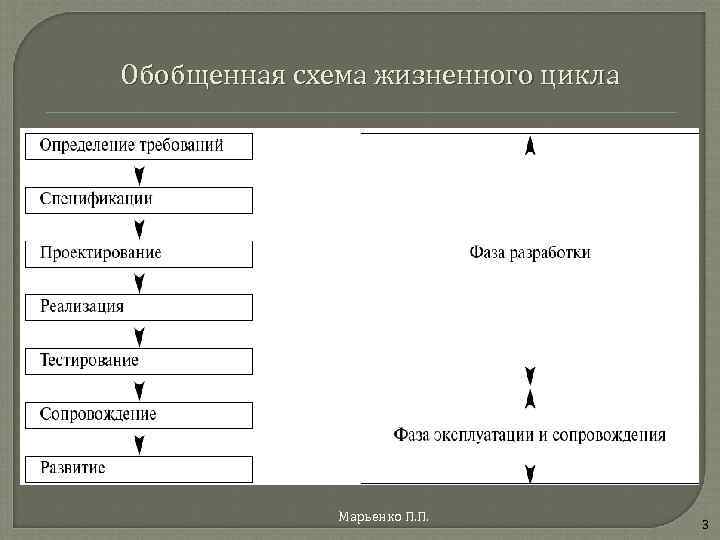 Обобщенная схема жизненного цикла

Определение требований

Спецификации

Проектирование

Реализация

Тестирование

Сопровождение

Развитие

Фаза разработки

Фаза эксплуатации и сопровождения

Марьенко П.П.

3